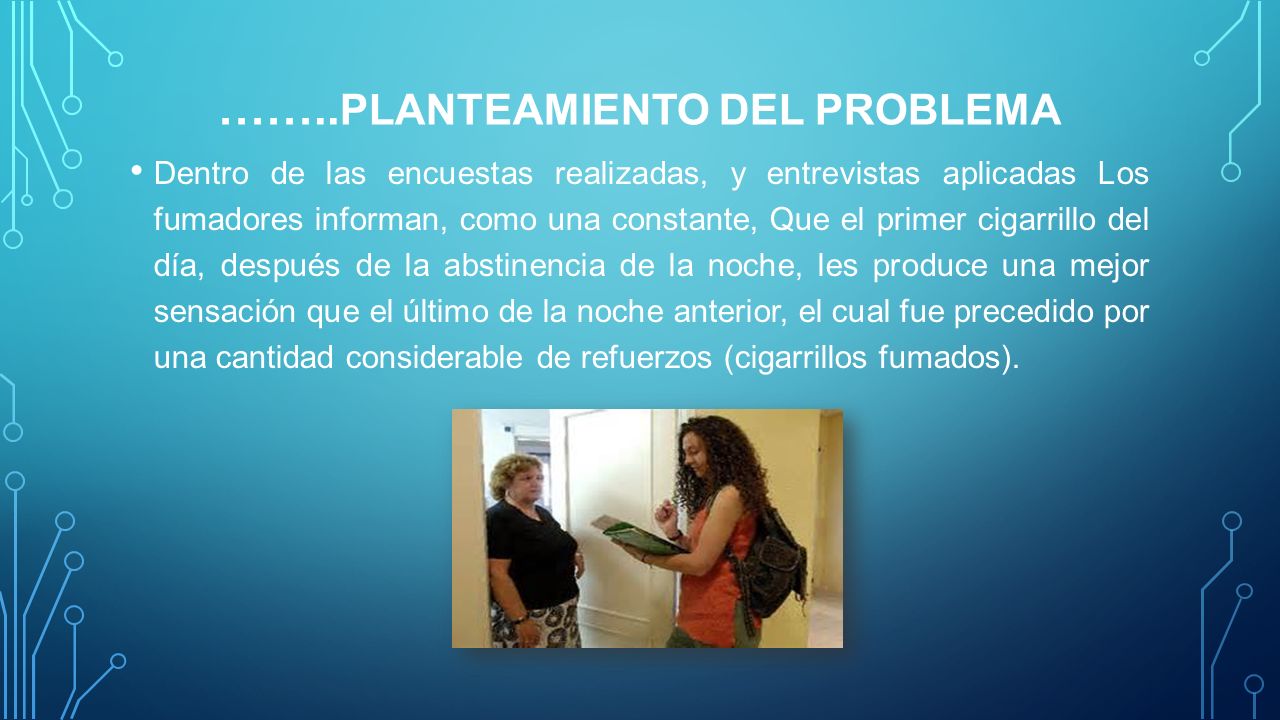 ……..PLANTEAMIENTO DEL PROBLEMA

• Dentro de las encuestas realizadas, y entrevistas aplicadas Los fumadores informan, como una constante, Que el primer cigarrillo del día, después de la abstinencia de la noche, les produce una mejor sensación que el último de la noche anterior, el cual fue precedido por una cantidad considerable de refuerzos (cigarrillos fumados).